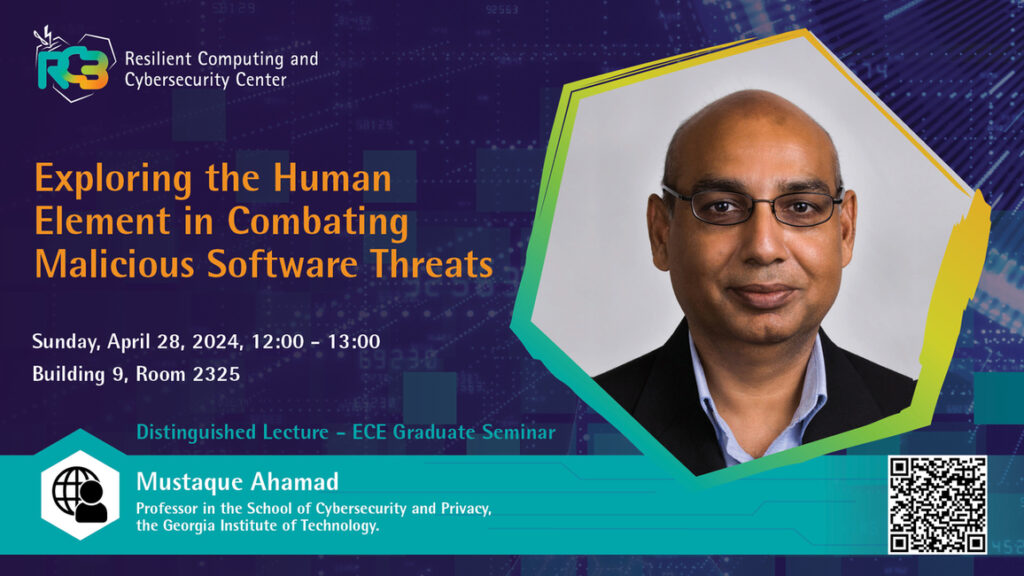 RC3 Resilient Computing and Cybersecurity Center

Exploring the Human Element in Combating Malicious Software Threats

Sunday, April 28, 2024, 12:00 - 13:00
Building 9, Room 2325

Distinguished Lecture - ECE Graduate Seminar

Mustaque Ahamad
Professor in the School of Cybersecurity and Privacy, the Georgia Institute of Technology.